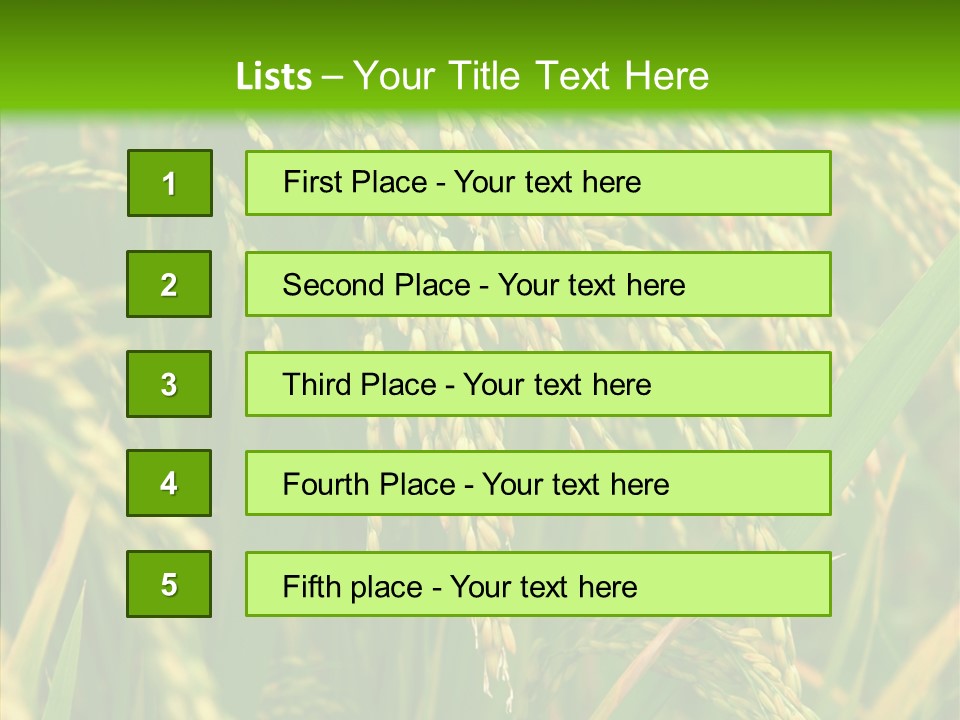 Lists – Your Title Text Here

1

First Place - Your text here

2

Second Place - Your text here

3

Third Place - Your text here

4

Fourth Place - Your text here

5

Fifth place - Your text here